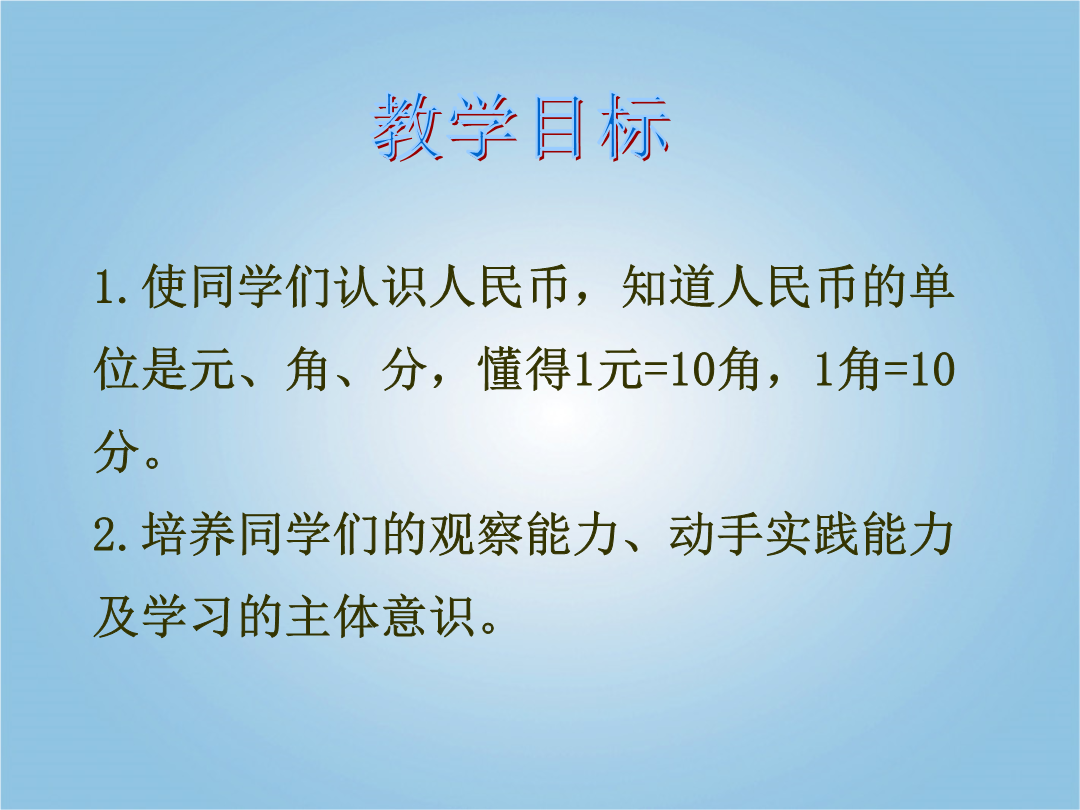 教学目标

1.使同学们认识人民币，知道人民币的单位是元、角、分，懂得1元=10角，1角=10分。

2.培养同学们的观察能力、动手实践能力及学习的主体意识。